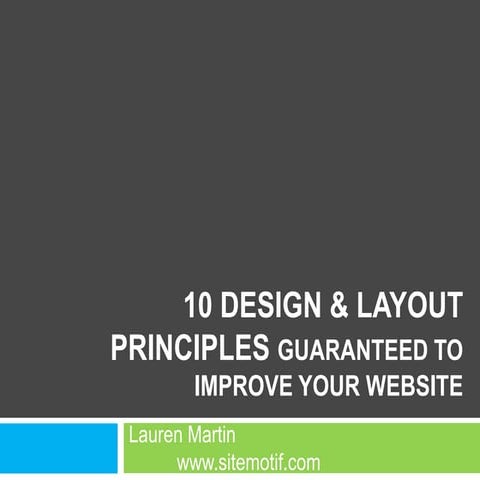 10 DESIGN & LAYOUT PRINCIPLES GUARANTEED TO IMPROVE YOUR WEBSITE

Lauren Martin
www.sitemotif.com